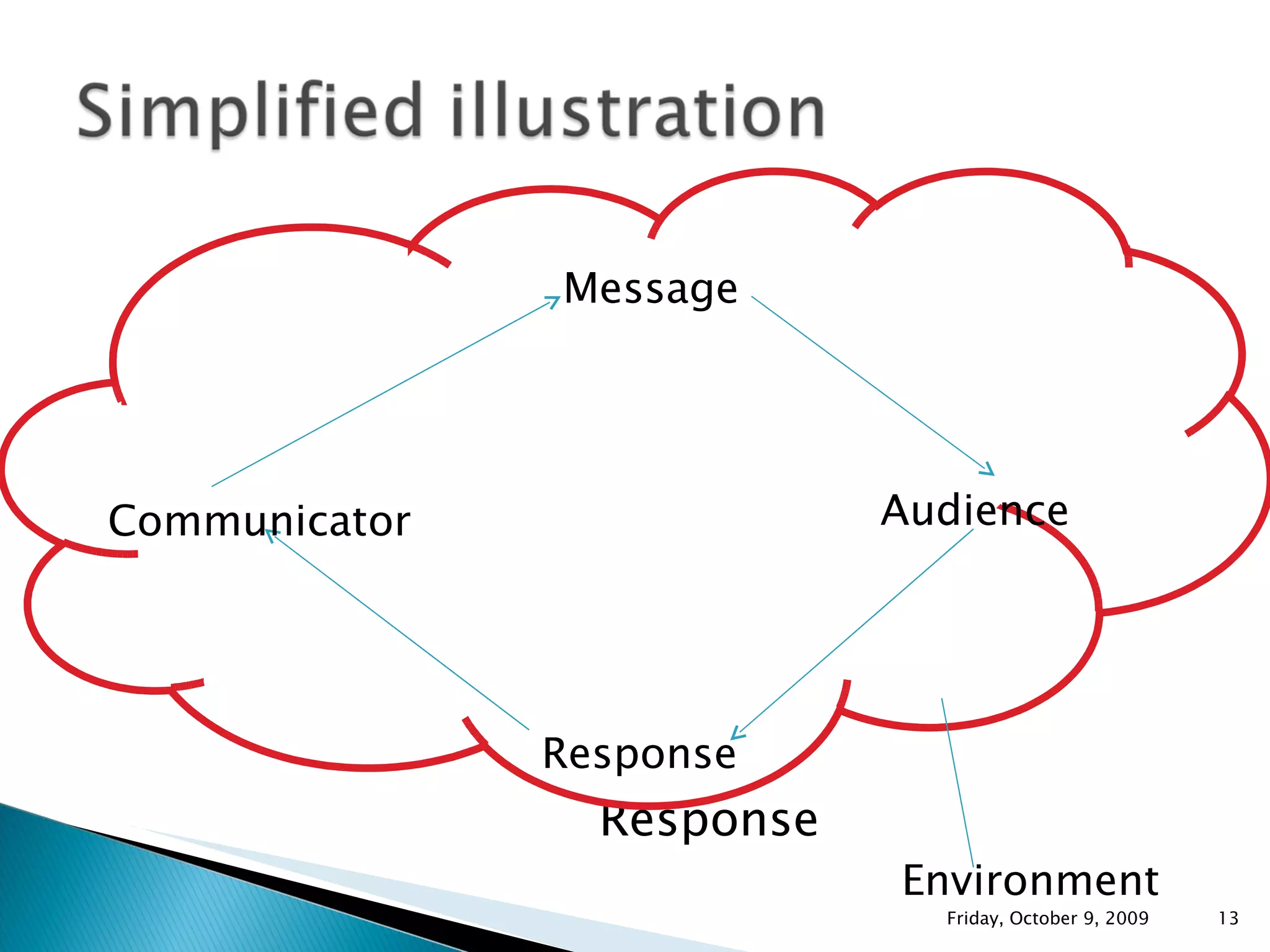 Simplified illustration

Message

Communicator

Audience

Response

Response

Environment

Friday, October 9, 2009

13